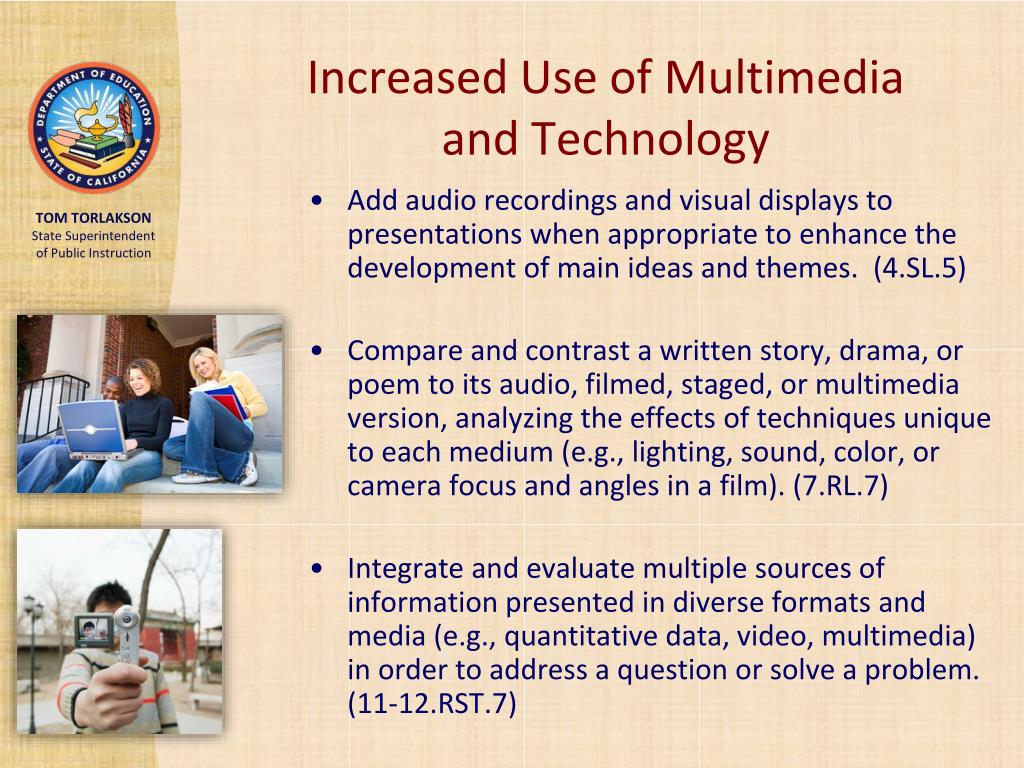 DEPARTMENT OF EDUCATION
STATE OF CALIFORNIA

TOM TORLAKSON
State Superintendent of Public Instruction

Increased Use of Multimedia and Technology

• Add audio recordings and visual displays to presentations when appropriate to enhance the development of main ideas and themes. (4.SL.5)

• Compare and contrast a written story, drama, or poem to its audio, filmed, staged, or multimedia version, analyzing the effects of techniques unique to each medium (e.g., lighting, sound, color, or camera focus and angles in a film). (7.RL.7)

• Integrate and evaluate multiple sources of information presented in diverse formats and media (e.g., quantitative data, video, multimedia) in order to address a question or solve a problem. (11-12.RST.7)